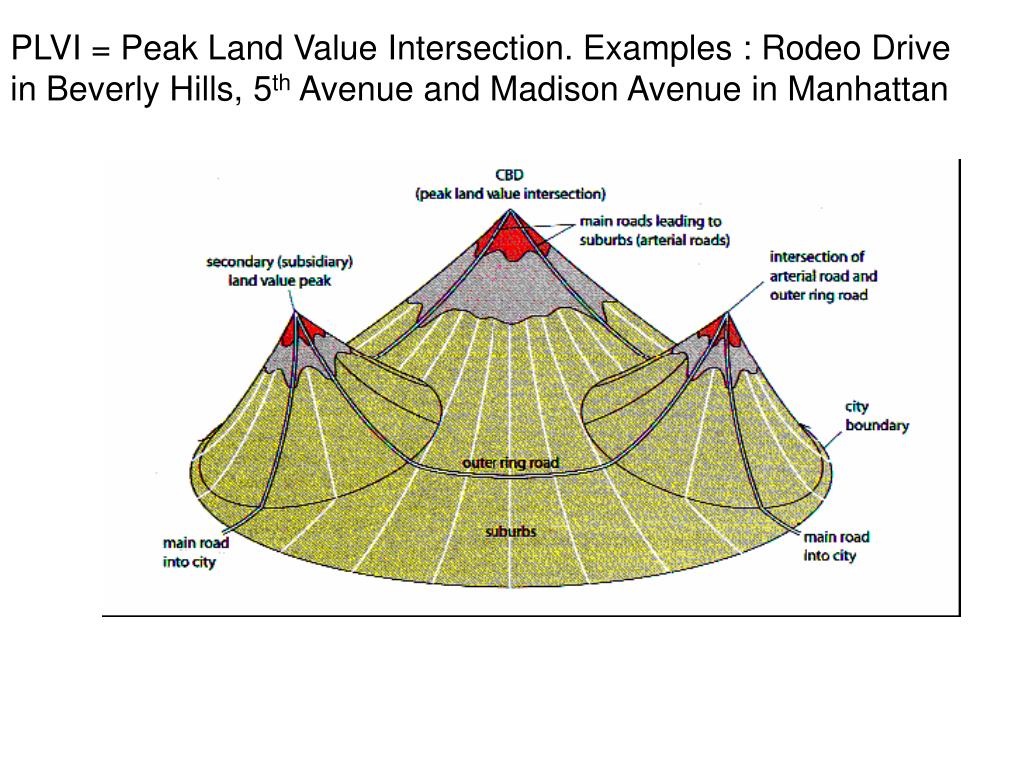 PLVI = Peak Land Value Intersection. Examples : Rodeo Drive in Beverly Hills, 5$^{th}$ Avenue and Madison Avenue in Manhattan

CBD
(peak land value intersection)

main roads leading to suburbs (arterial roads)

secondary (subsidiary) land value peak

intersection of arterial road and outer ring road

city boundary

outer ring road

suburbs

main road into city

main road into city